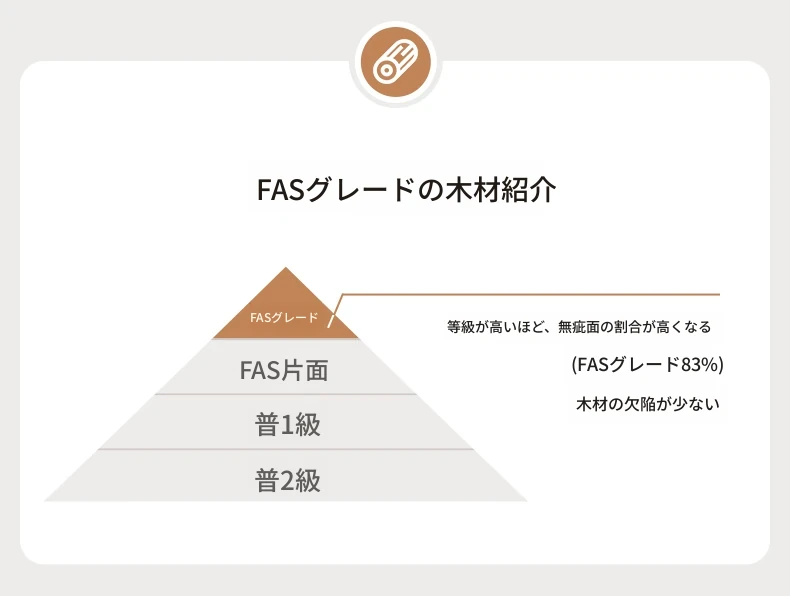 FASグレードの木材紹介

FASグレード

FAS片面

普1級

普2級

等級が高いほど、無疵面の割合が高くなる

(FASグレード83%)

木材の欠陥が少ない